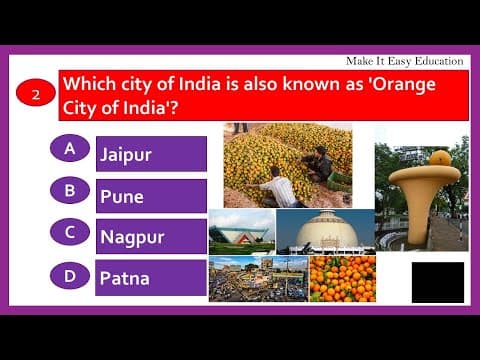 Make It Easy Education

2

Which city of India is also known as 'Orange City of India'?

A Jaipur

B Pune

C Nagpur

D Patna